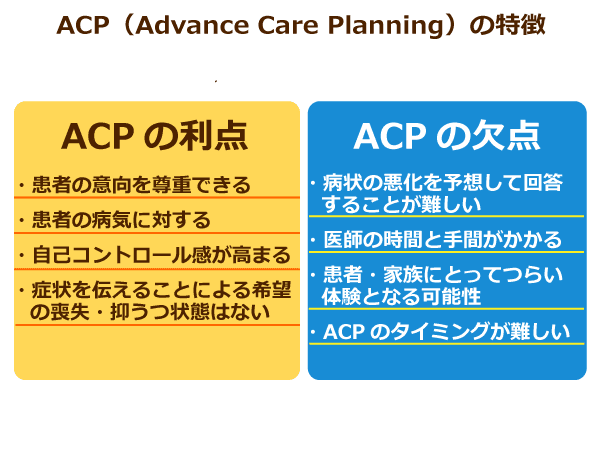 ACP（Advance Care Planning）の特徴

ACP の利点

・患者の意向を尊重できる

・患者の病気に対する

・自己コントロール感が高まる

・症状を伝えることによる希望の喪失・抑うつ状態はない

ACP の欠点

・病状の悪化を予想して回答することが難しい

・医師の時間と手間がかかる

・患者・家族にとってつらい体験となる可能性

・ACP のタイミングが難しい